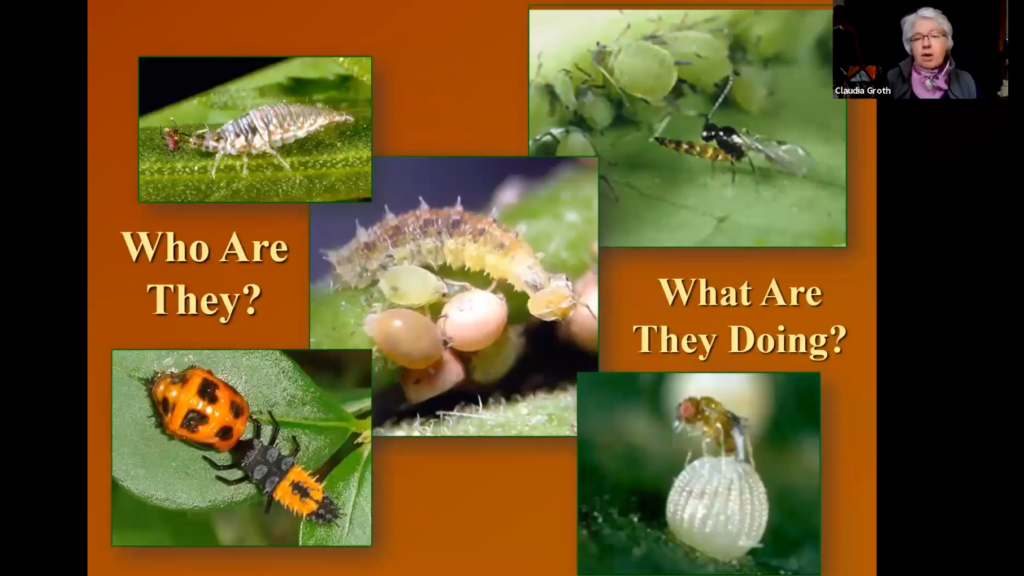 Claudia Groth

Who Are They?

What Are They Doing?